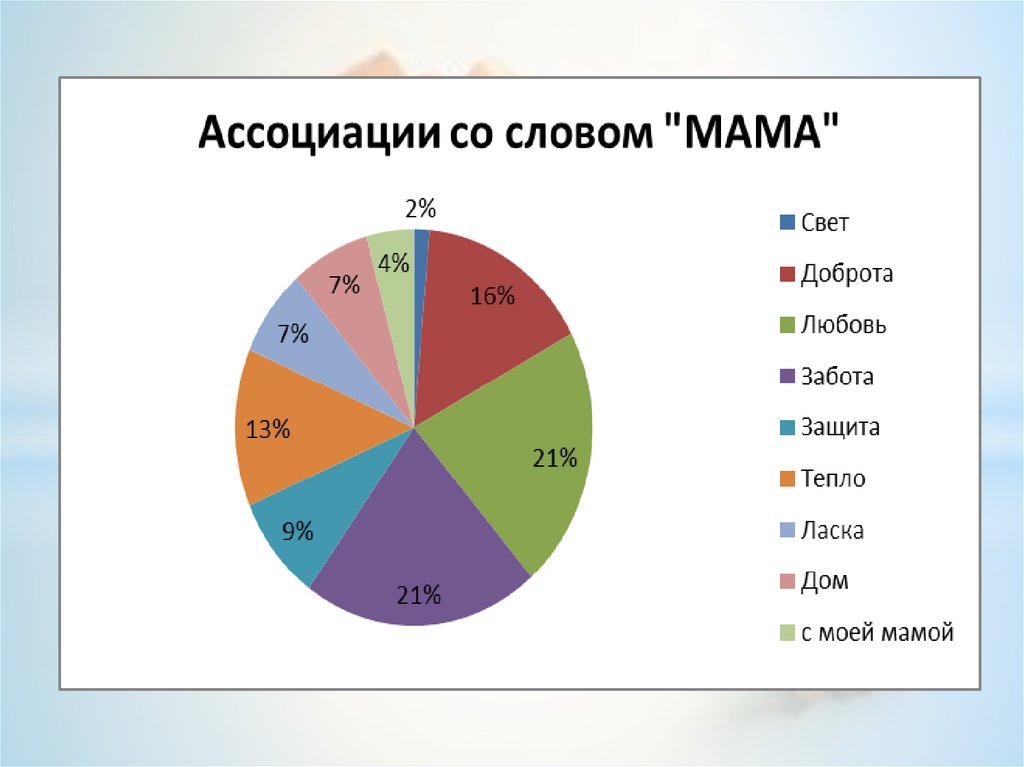 Ассоциации со словом "МАМА"

2%
16%
21%
21%
9%
13%
7%
7%
4%

Свет
Доброта
Любовь
Забота
Защита
Тепло
Ласка
Дом
с моей мамой